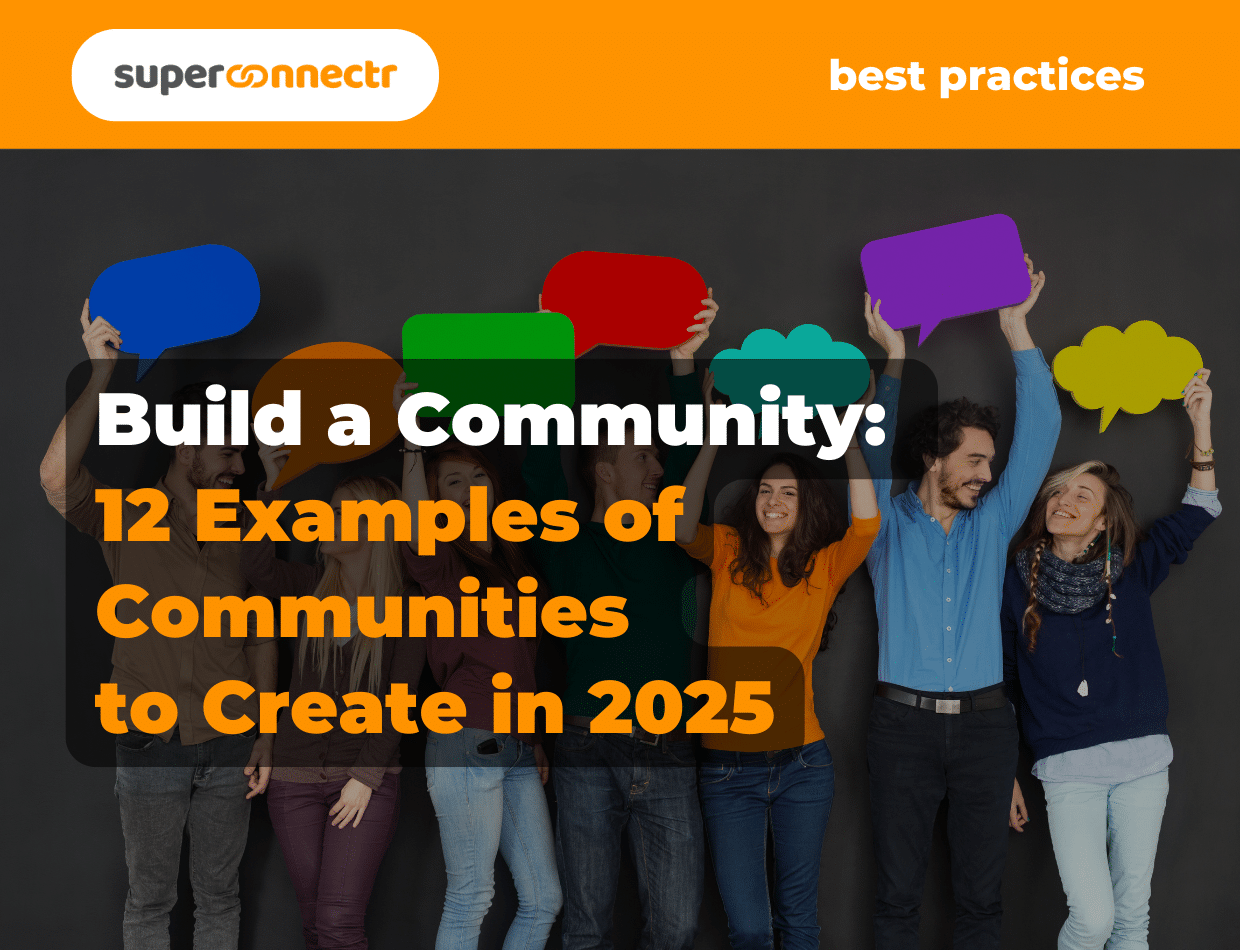 superconnectr

best practices

Build a Community:
12 Examples of Communities to Create in 2025